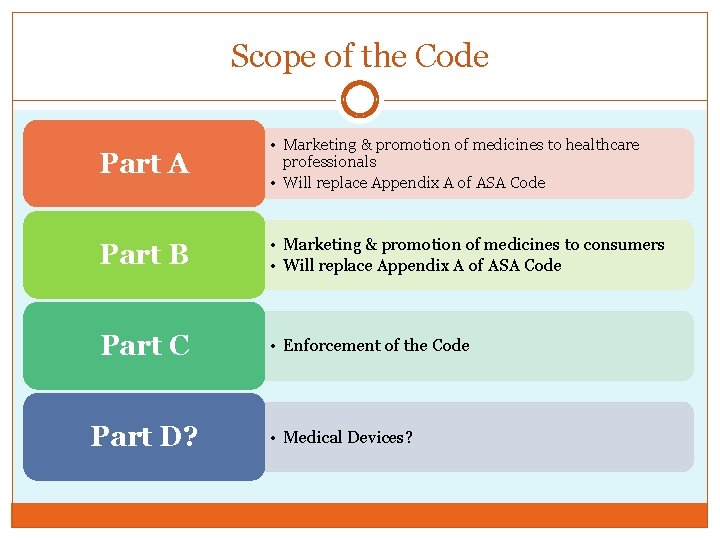 Scope of the Code

Part A

• Marketing & promotion of medicines to healthcare professionals
• Will replace Appendix A of ASA Code

Part B

• Marketing & promotion of medicines to consumers
• Will replace Appendix A of ASA Code

Part C

• Enforcement of the Code

Part D?

• Medical Devices?